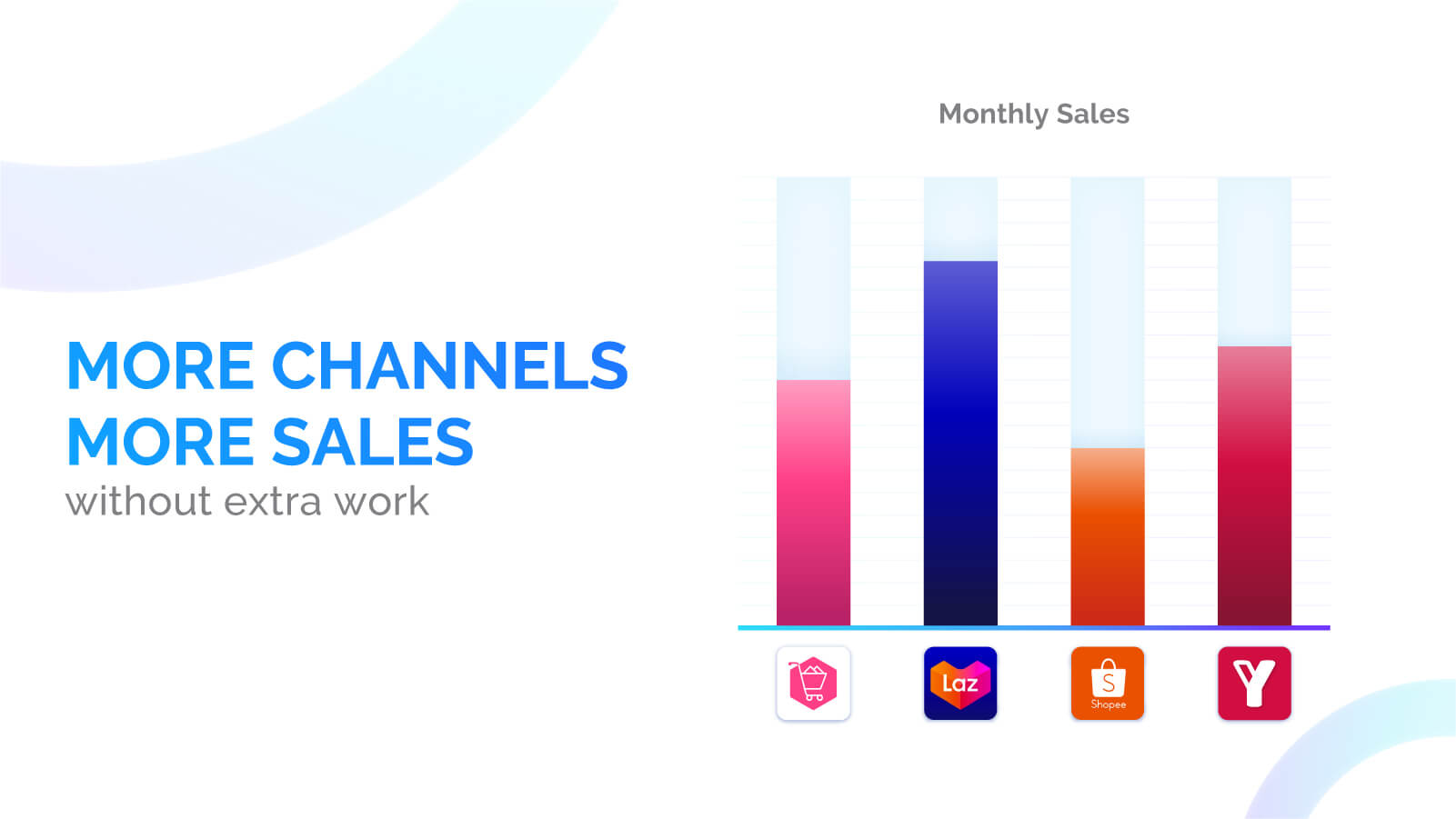 MORE CHANNELS
MORE SALES
without extra work

Monthly Sales

Laz

S
Shopee

Y